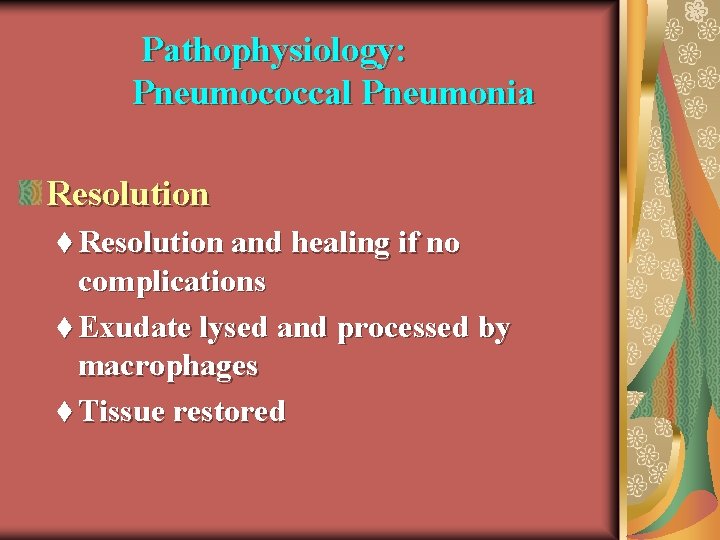 Pathophysiology:
Pneumococcal Pneumonia

Resolution

♦ Resolution and healing if no complications

♦ Exudate lysed and processed by macrophages

♦ Tissue restored